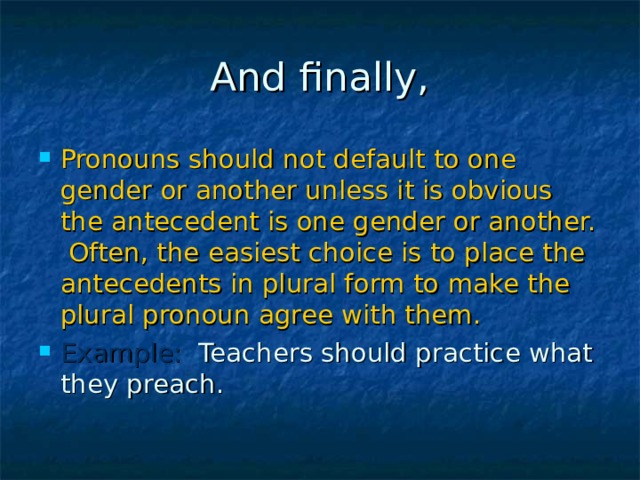 And finally,

Pronouns should not default to one gender or another unless it is obvious the antecedent is one gender or another. Often, the easiest choice is to place the antecedents in plural form to make the plural pronoun agree with them.

Example: Teachers should practice what they preach.